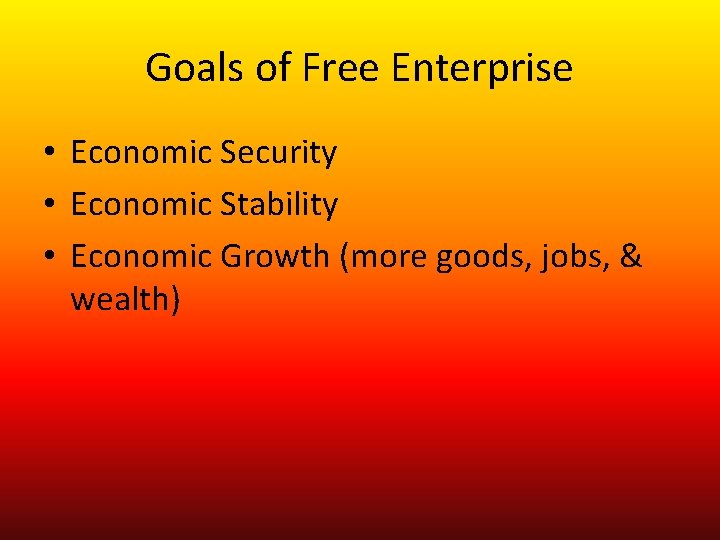 Goals of Free Enterprise

• Economic Security
• Economic Stability
• Economic Growth (more goods, jobs, & wealth)